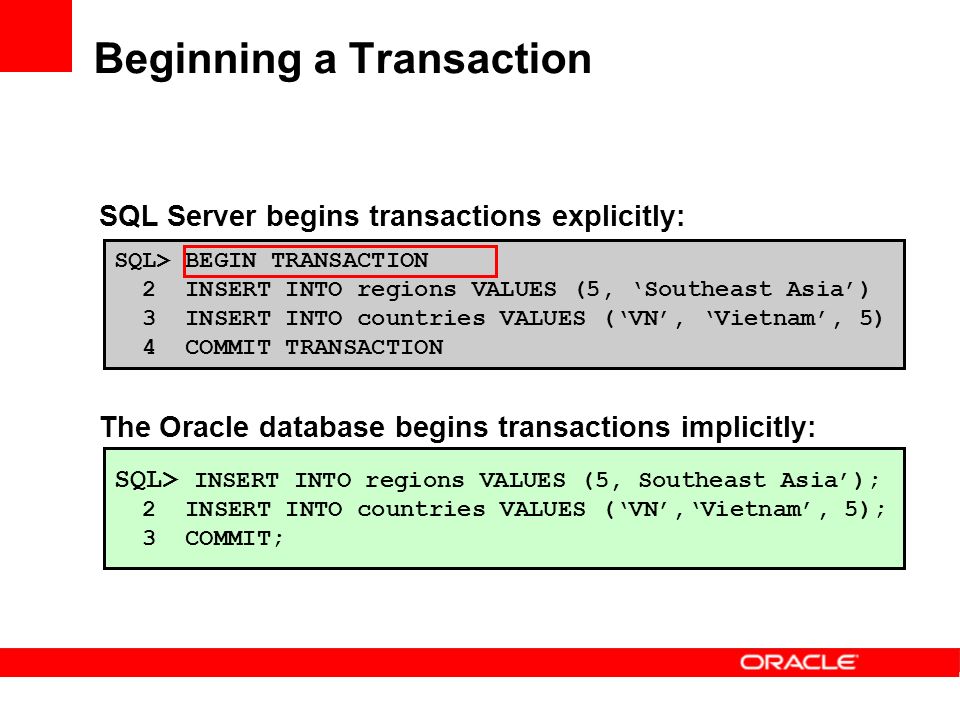 Beginning a Transaction

SQL Server begins transactions explicitly:

SQL> BEGIN TRANSACTION
  2  INSERT INTO regions VALUES (5, ‘Southeast Asia’)
  3  INSERT INTO countries VALUES (‘VN’, ‘Vietnam’, 5)
  4  COMMIT TRANSACTION

The Oracle database begins transactions implicitly:

SQL> INSERT INTO regions VALUES (5, Southeast Asia’);
  2  INSERT INTO countries VALUES (‘VN’,‘Vietnam’, 5);
  3  COMMIT;

ORACLE